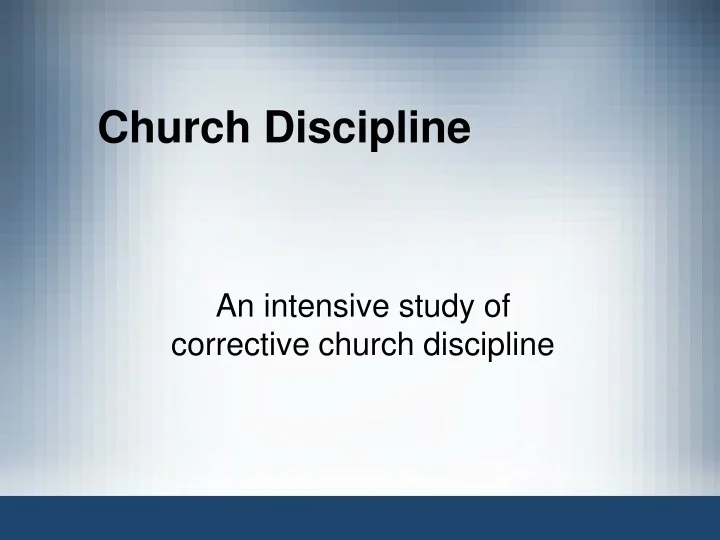 Church Discipline

An intensive study of corrective church discipline